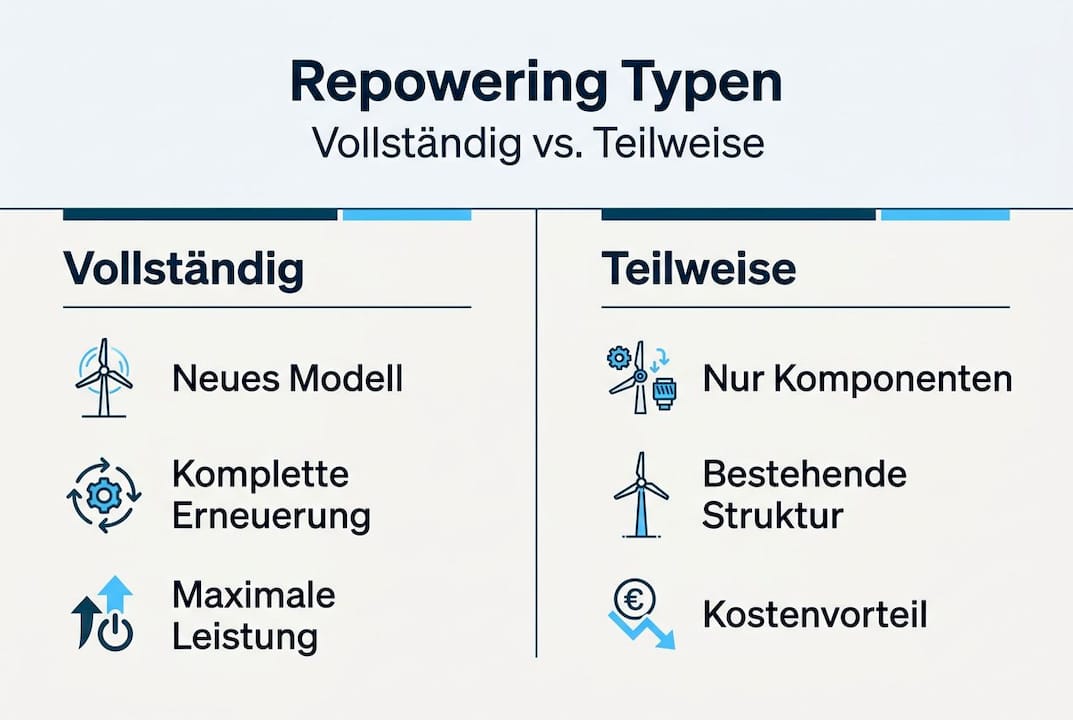 Repowering Typen
Vollständig vs. Teilweise

Vollständig

Neues Modell

Komplette Erneuerung

Maximale Leistung

Teilweise

Nur Komponenten

Bestehende Struktur

€

Kostenvorteil